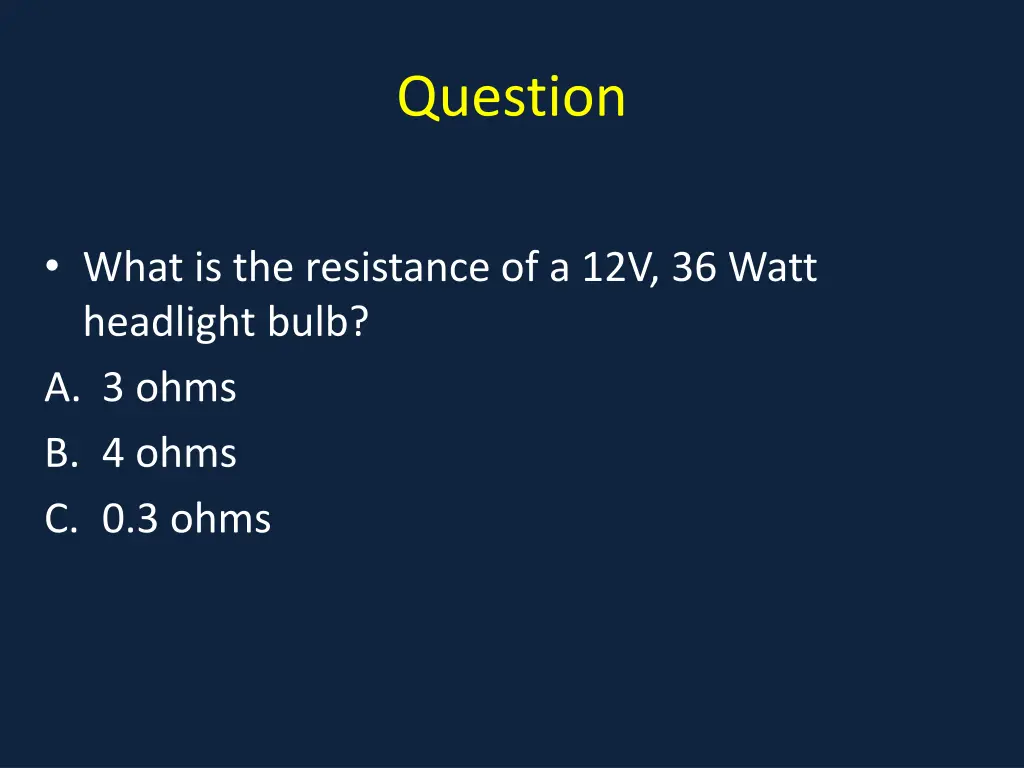 Question

• What is the resistance of a 12V, 36 Watt headlight bulb?
A. 3 ohms
B. 4 ohms
C. 0.3 ohms